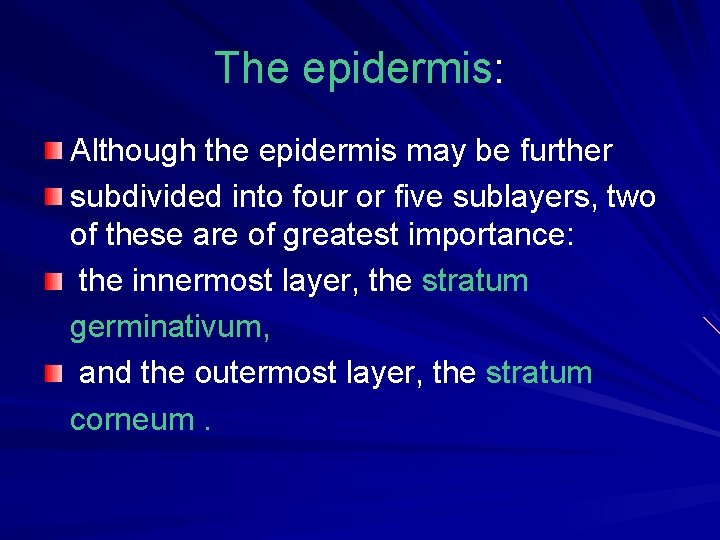 The epidermis:

Although the epidermis may be further

subdivided into four or five sublayers, two of these are of greatest importance:

the innermost layer, the stratum germinativum,

and the outermost layer, the stratum corneum .